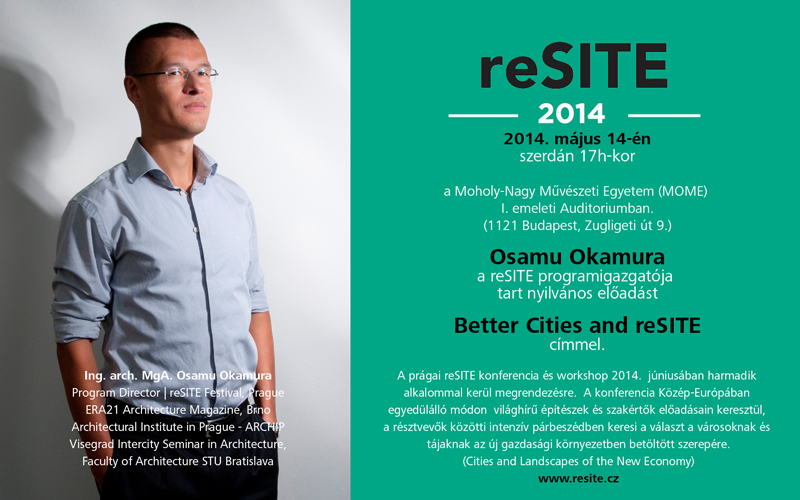 Ing. arch. MgA. Osamu Okamura
Program Director | reSITE Festival, Prague
ERA21 Architecture Magazine, Brno
Architectural Institute in Prague - ARCHIP
Visegrad Intercity Seminar in Architecture,
Faculty of Architecture STU Bratislava

reSITE

2014

2014. május 14-én
szerdán 17h-kor

a Moholy-Nagy Művészeti Egyetem (MOME)
I. emeleti Auditoriumban.
(1121 Budapest, Zugligeti út 9.)

Osamu Okamura
a reSITE programigazgatója
tart nyilvános előadást

Better Cities and reSITE
címmel.

A prágai reSITE konferencia és workshop 2014. júniusában harmadik alkalommal kerül megrendezésre. A konferencia Közép-Európában egyedülálló módon világhírű építészek és szakértők előadásain keresztül, a résztvevők közötti intenzív párbeszédben keresi a választ a városoknak és tájaknak az új gazdasági környezetben betöltött szerepére.
(Cities and Landscapes of the New Economy)
www.resite.cz